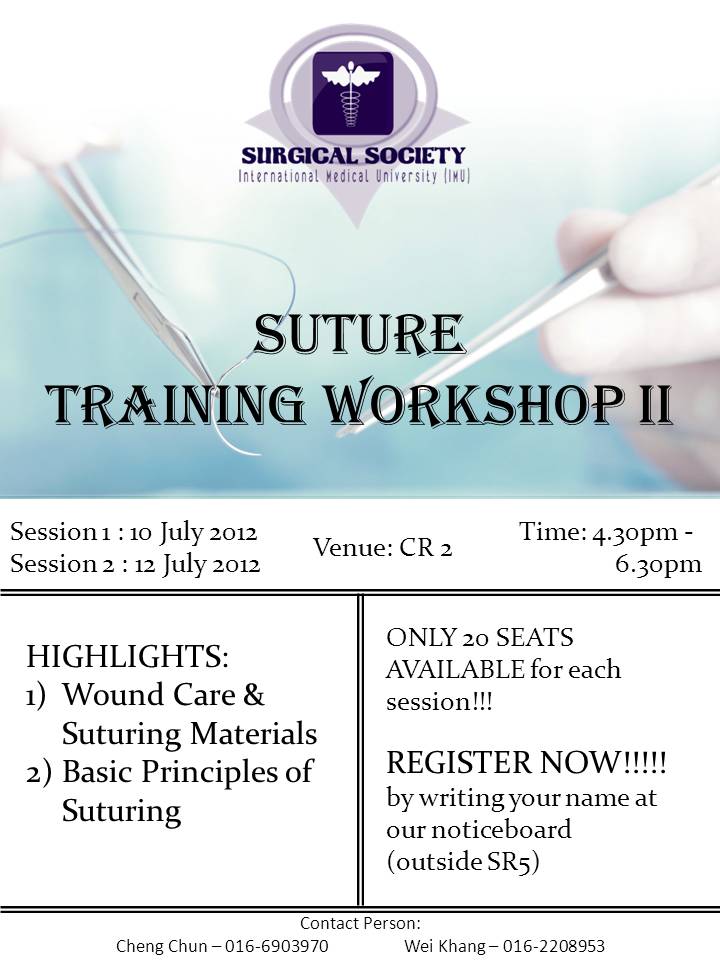 SURGICAL SOCIETY
International Medical University (IMU)

SUTURE
TRAINING WORKSHOP II

Session 1 : 10 July 2012
Session 2 : 12 July 2012

Venue: CR 2

Time: 4.30pm - 6.30pm

HIGHLIGHTS:
1) Wound Care & Suturing Materials
2) Basic Principles of Suturing

ONLY 20 SEATS AVAILABLE for each session!!!

REGISTER NOW!!!!!
by writing your name at our noticeboard (outside SR5)

Contact Person:
Cheng Chun – 016-6903970 Wei Khang – 016-2208953